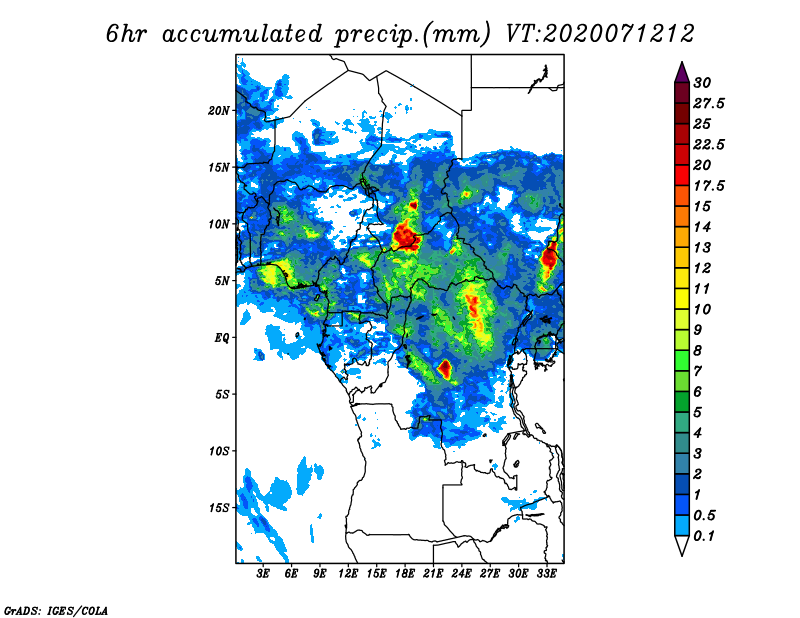 6hr accumulated precip.(mm) VT:2020071212

20N
15N
10N
5N
EQ
5S
10S
15S

3E 6E 9E 12E 15E 18E 21E 24E 27E 30E 33E

30
27.5
25
22.5
20
17.5
15
14
13
12
11
10
9
8
7
6
5
4
3
2
1
0.5
0.1

GrADS: IGES/COLA